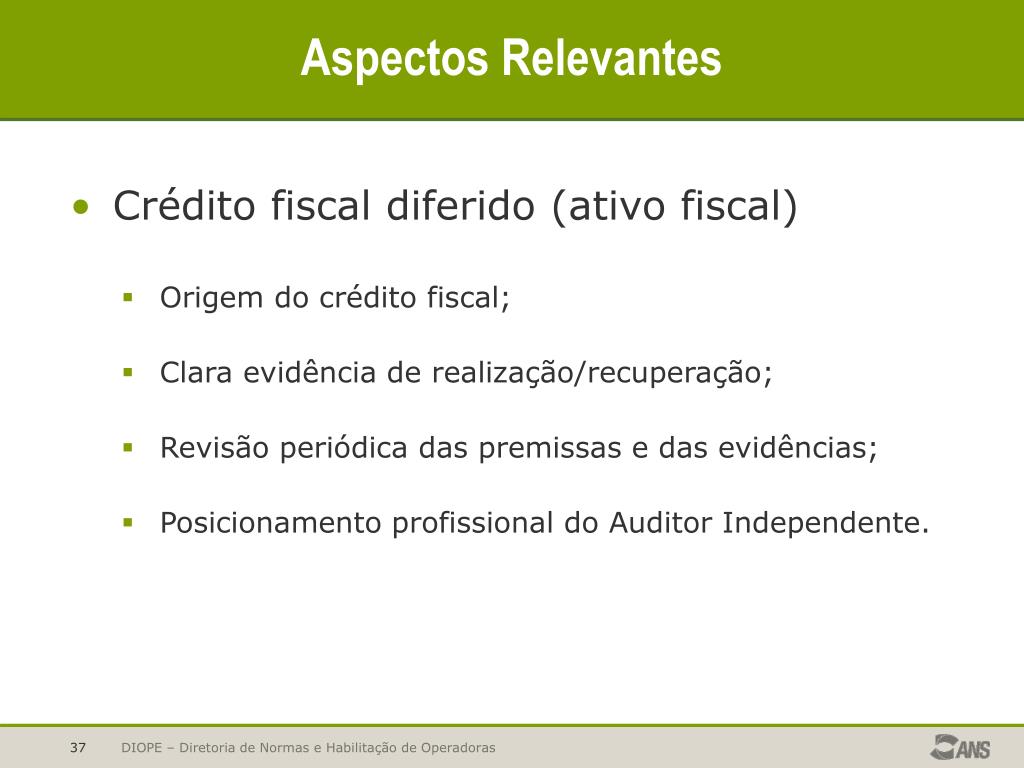 Aspectos Relevantes

• Crédito fiscal diferido (ativo fiscal)

▪ Origem do crédito fiscal;

▪ Clara evidência de realização/recuperação;

▪ Revisão periódica das premissas e das evidências;

▪ Posicionamento profissional do Auditor Independente.

37 DIOPE – Diretoria de Normas e Habilitação de Operadoras

ANS